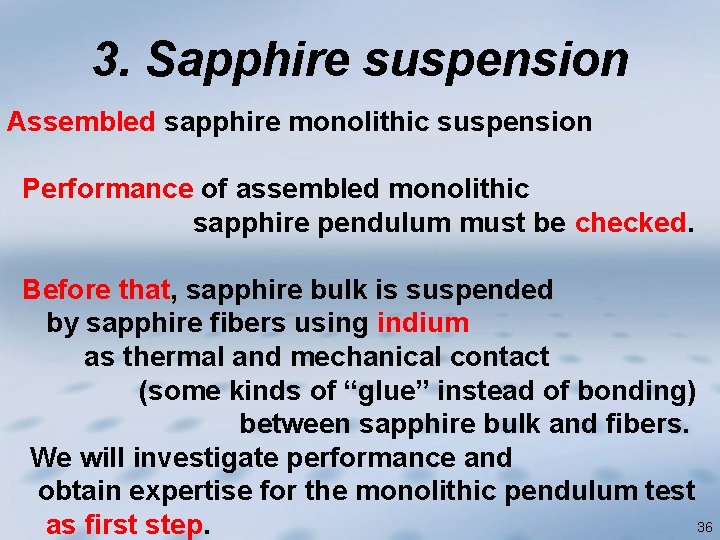 3. Sapphire suspension

Assembled sapphire monolithic suspension

Performance of assembled monolithic sapphire pendulum must be checked.

Before that, sapphire bulk is suspended by sapphire fibers using indium as thermal and mechanical contact (some kinds of “glue” instead of bonding) between sapphire bulk and fibers.
We will investigate performance and obtain expertise for the monolithic pendulum test as first step.

36